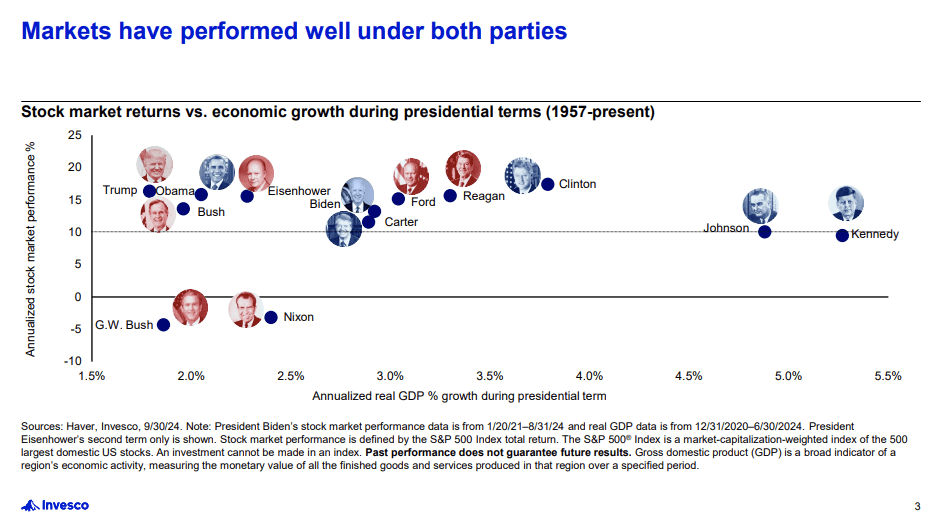 Markets have performed well under both parties

Stock market returns vs. economic growth during presidential terms (1957-present)

Annualized stock market performance %

25
20
15
10
5
0
-5
-10

Trump
Obama
Bush
Eisenhower
Biden
Carter
Ford
Reagan
Clinton
Johnson
Kennedy
G.W. Bush
Nixon

1.5%
2.0%
2.5%
3.0%
3.5%
4.0%
4.5%
5.0%
5.5%

Annualized real GDP % growth during presidential term

Sources: Haver, Invesco, 9/30/24. Note: President Biden's stock market performance data is from 1/20/21–8/31/24 and real GDP data is from 12/31/2020–6/30/2024. President Eisenhower's second term only is shown. Stock market performance is defined by the S&P 500 Index total return. The S&P 500® Index is a market-capitalization-weighted index of the 500 largest domestic US stocks. An investment cannot be made in an index. Past performance does not guarantee future results. Gross domestic product (GDP) is a broad indicator of a region's economic activity, measuring the monetary value of all the finished goods and services produced in that region over a specified period.

Invesco

3